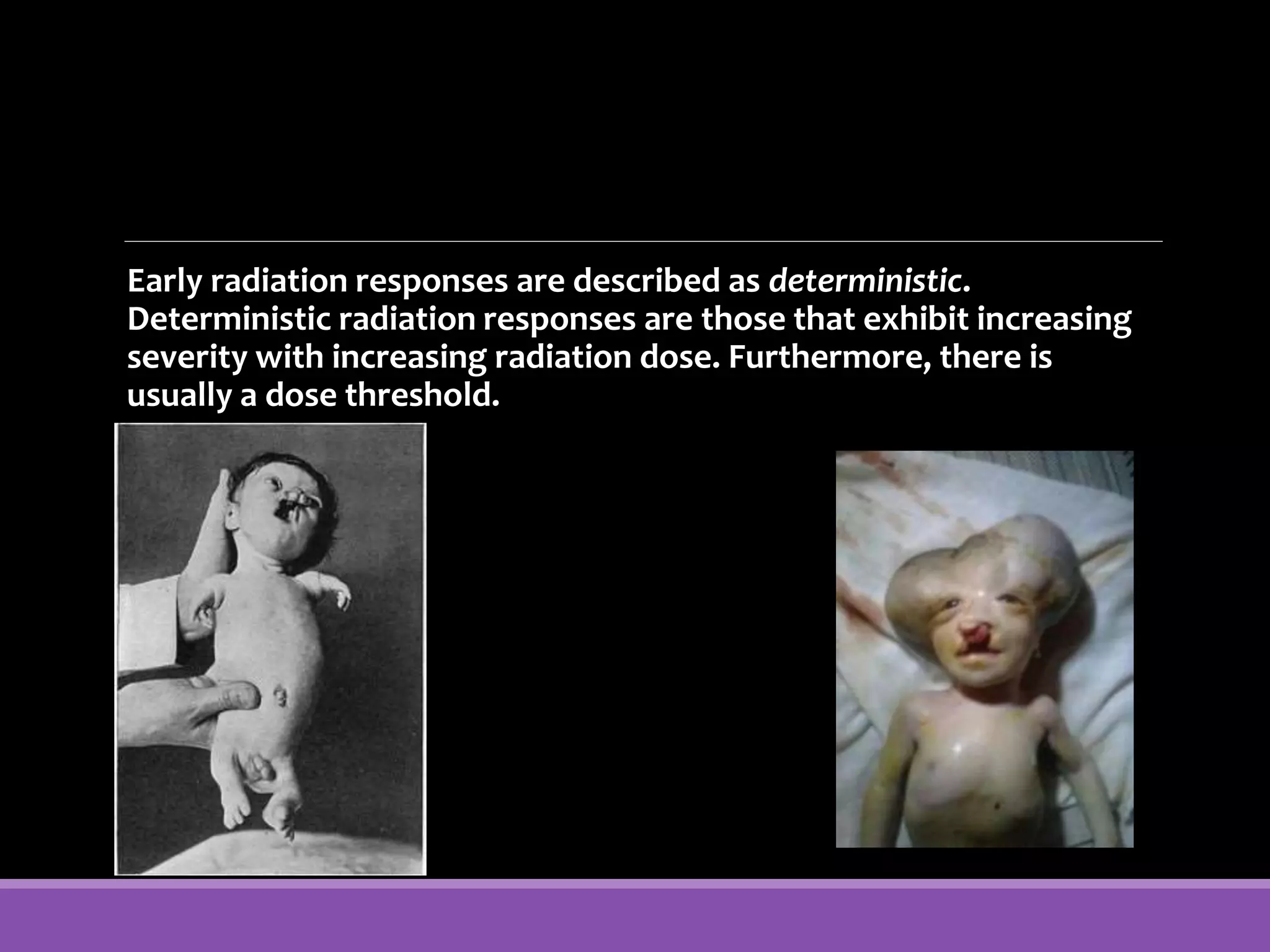 Early radiation responses are described as deterministic. Deterministic radiation responses are those that exhibit increasing severity with increasing radiation dose. Furthermore, there is usually a dose threshold.